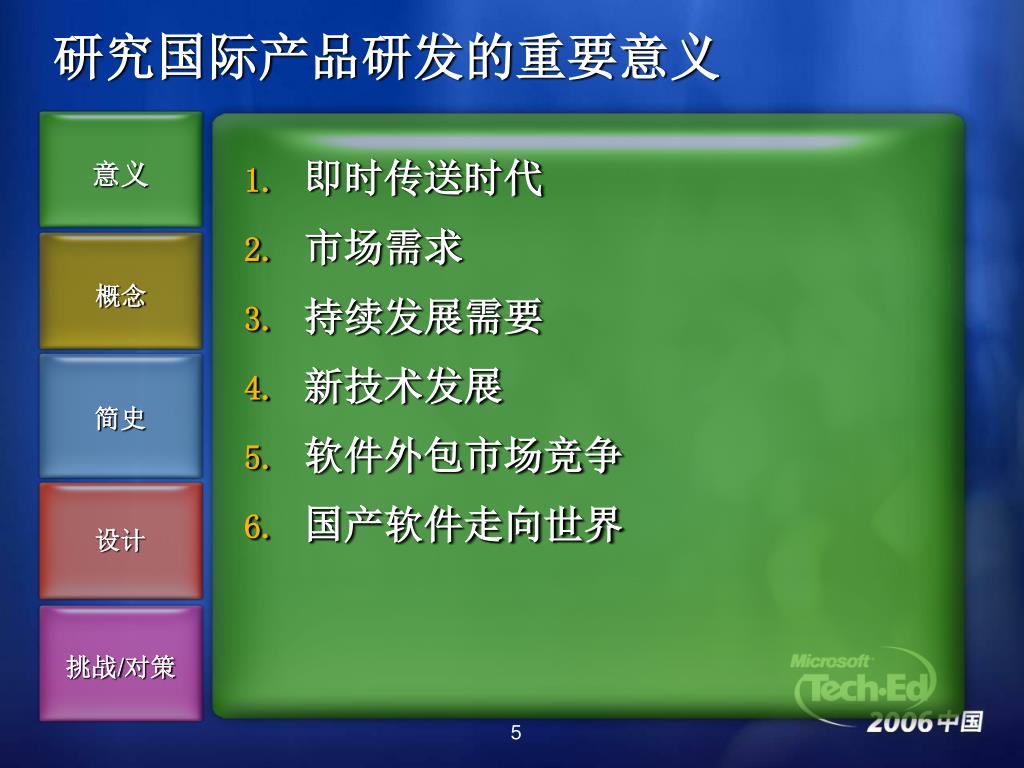 研究国际产品研发的重要意义

意义

概念

简史

设计

挑战/对策

1. 即时传送时代
2. 市场需求
3. 持续发展需要
4. 新技术发展
5. 软件外包市场竞争
6. 国产软件走向世界

Microsoft Tech·Ed 2006中国

5